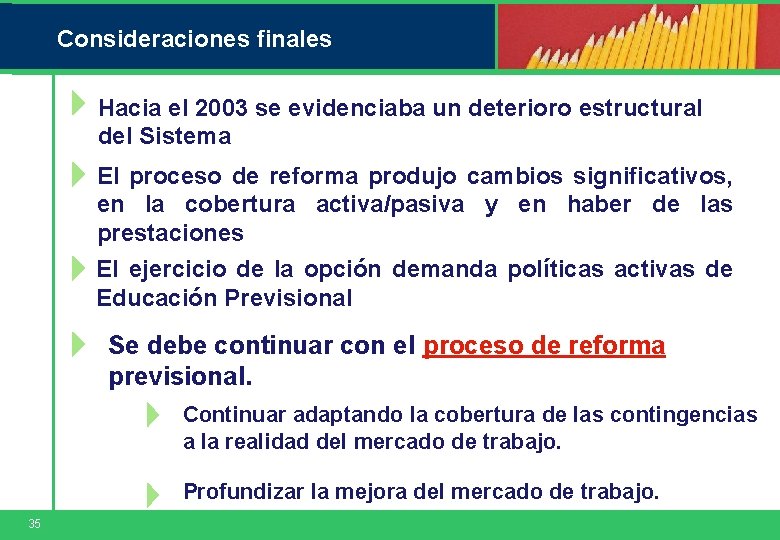 Consideraciones finales

Hacia el 2003 se evidenciaba un deterioro estructural del Sistema

El proceso de reforma produjo cambios significativos, en la cobertura activa/pasiva y en haber de las prestaciones

El ejercicio de la opción demanda políticas activas de Educación Previsional

Se debe continuar con el proceso de reforma previsional.

Continuar adaptando la cobertura de las contingencias a la realidad del mercado de trabajo.

Profundizar la mejora del mercado de trabajo.

35